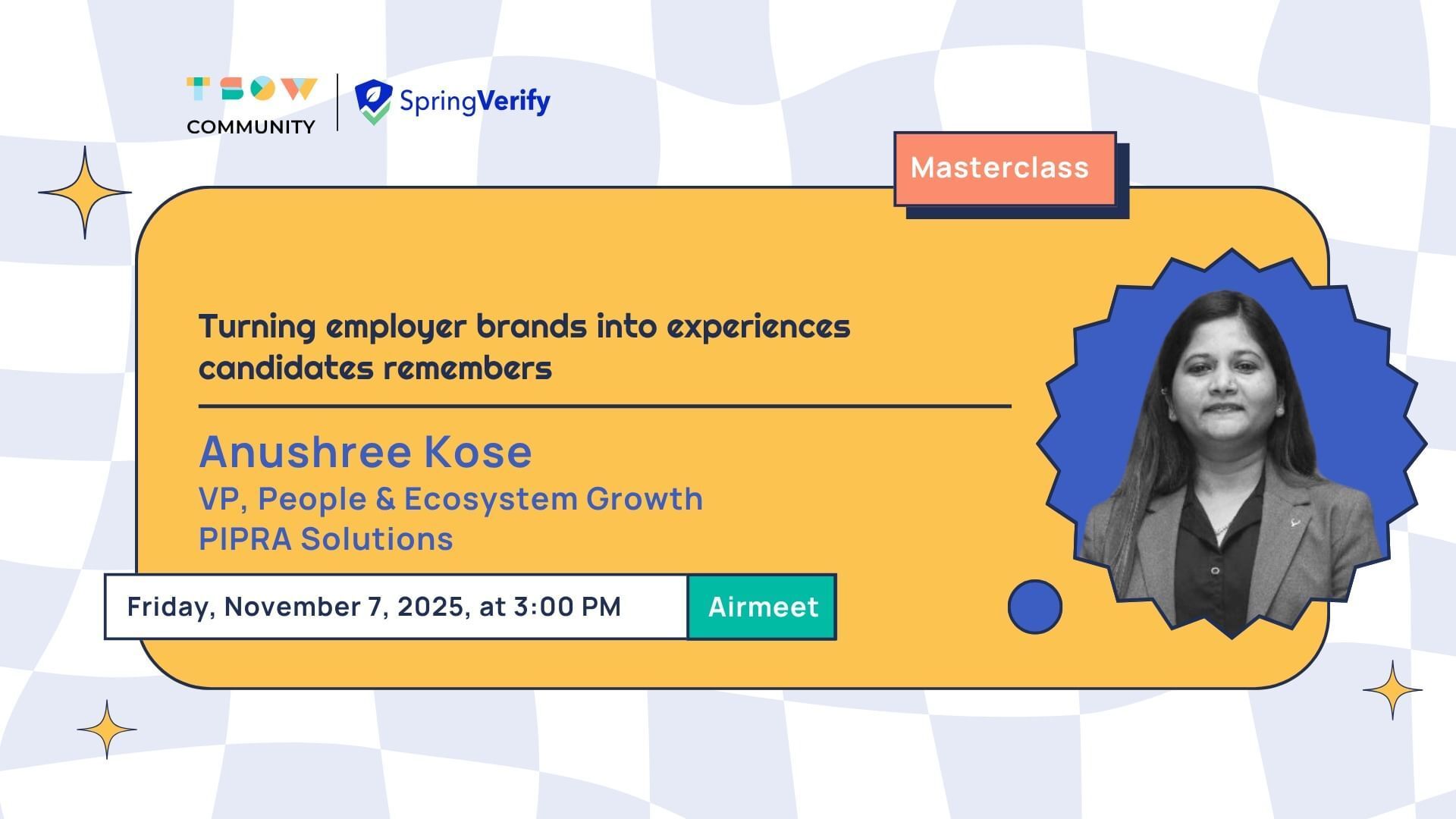 TSOW
COMMUNITY

SpringVerify

Masterclass

Turning employer brands into experiences candidates remembers

Anushree Kose
VP, People & Ecosystem Growth
PIPRA Solutions

Friday, November 7, 2025, at 3:00 PM

Airmeet